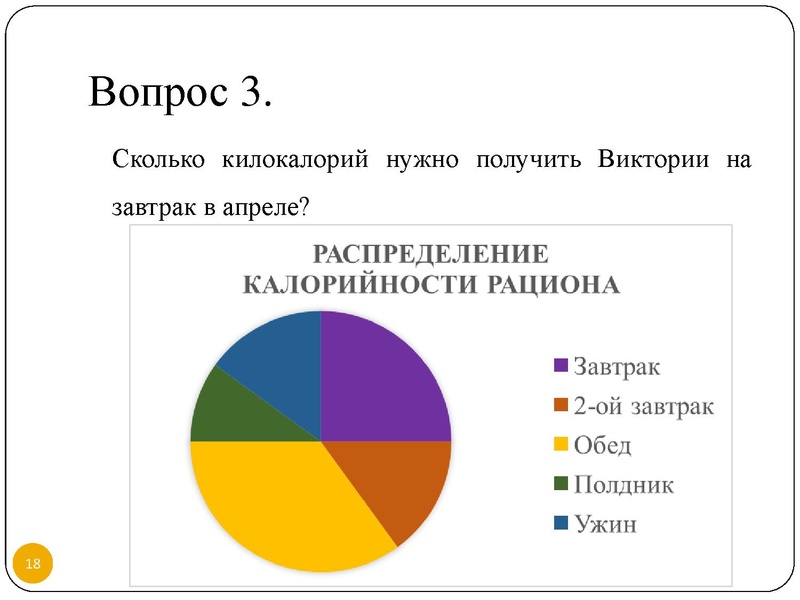 Вопрос 3.

Сколько килокалорий нужно получить Виктории на завтрак в апреле?

РАСПРЕДЕЛЕНИЕ КАЛОРИЙНОСТИ РАЦИОНА

Завтрак
2-ой завтрак
Обед
Полдник
Ужин

18